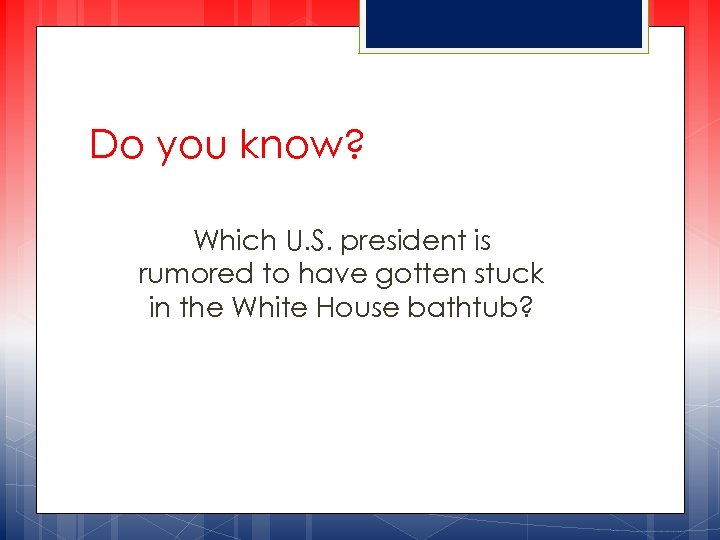 Do you know?

Which U.S. president is rumored to have gotten stuck in the White House bathtub?